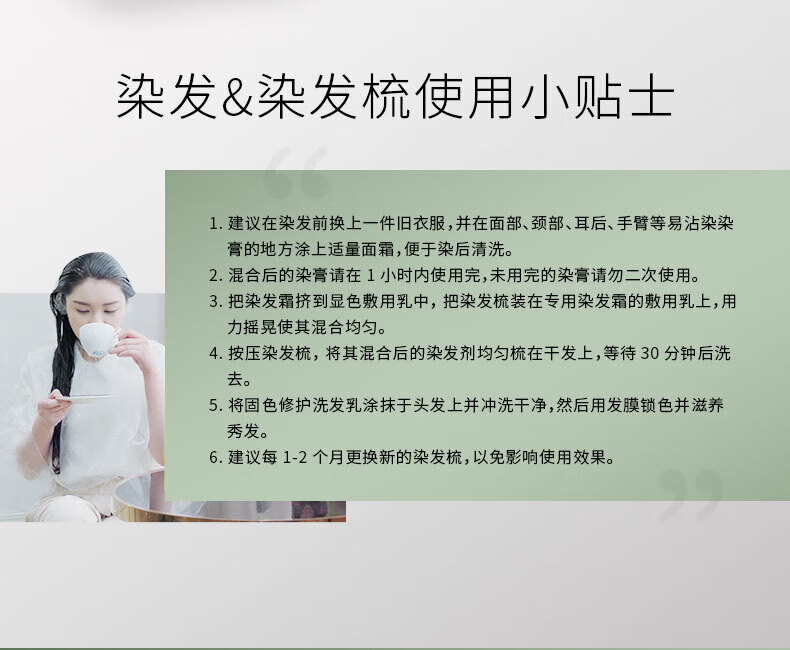 染发&染发梳使用小贴士

1. 建议在染发前换上一件旧衣服，并在面部、颈部、耳后、手臂等易沾染染膏的地方涂上适量面霜，便于染后清洗。

2. 混合后的染膏请在 1 小时内使用完，未用完的染膏请勿二次使用。

3. 把染发霜挤到显色敷用乳中，把染发梳装在专用染发霜的敷用乳上，用力摇晃使其混合均匀。

4. 按压染发梳，将其混合后的染发剂均匀梳在干发上，等待 30 分钟后洗去。

5. 将固色修护洗发乳涂抹于头发上并冲洗干净，然后用发膜锁色并滋养秀发。

6. 建议每 1-2 个月更换新的染发梳，以免影响使用效果。